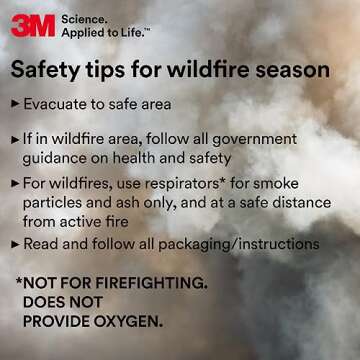 3M Science. Applied to Life.™

Safety tips for wildfire season

► Evacuate to safe area

► If in wildfire area, follow all government guidance on health and safety

► For wildfires, use respirators* for smoke particles and ash only, and at a safe distance from active fire

► Read and follow all packaging/instructions

*NOT FOR FIREFIGHTING. DOES NOT PROVIDE OXYGEN.